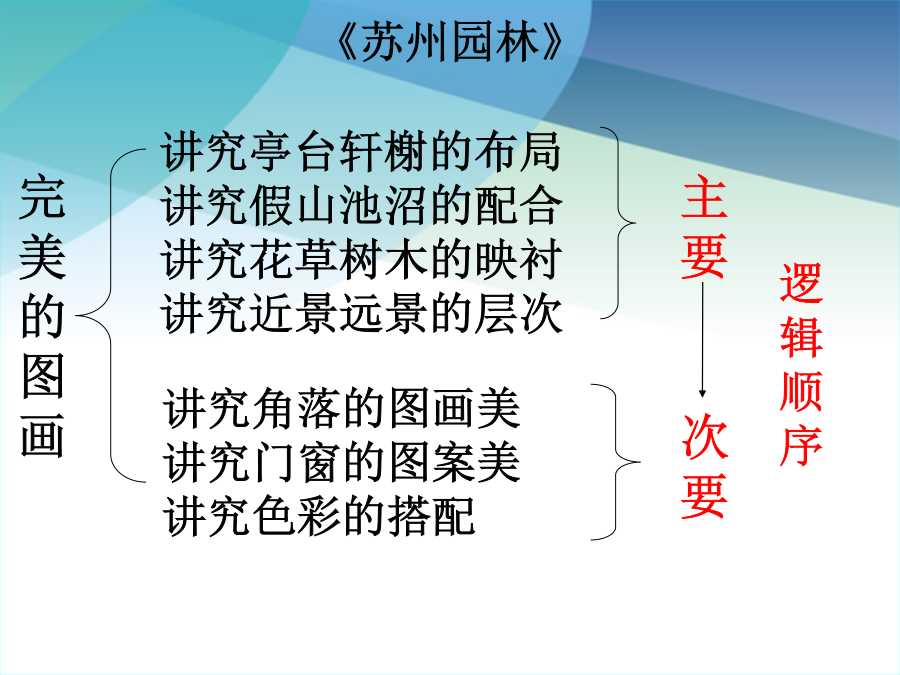 《苏州园林》

完美的图画

讲究亭台轩榭的布局
讲究假山池沼的配合
讲究花草树木的映衬
讲究近景远景的层次

讲究角落的图画美
讲究门窗的图案美
讲究色彩的搭配

主要

次要

逻辑顺序